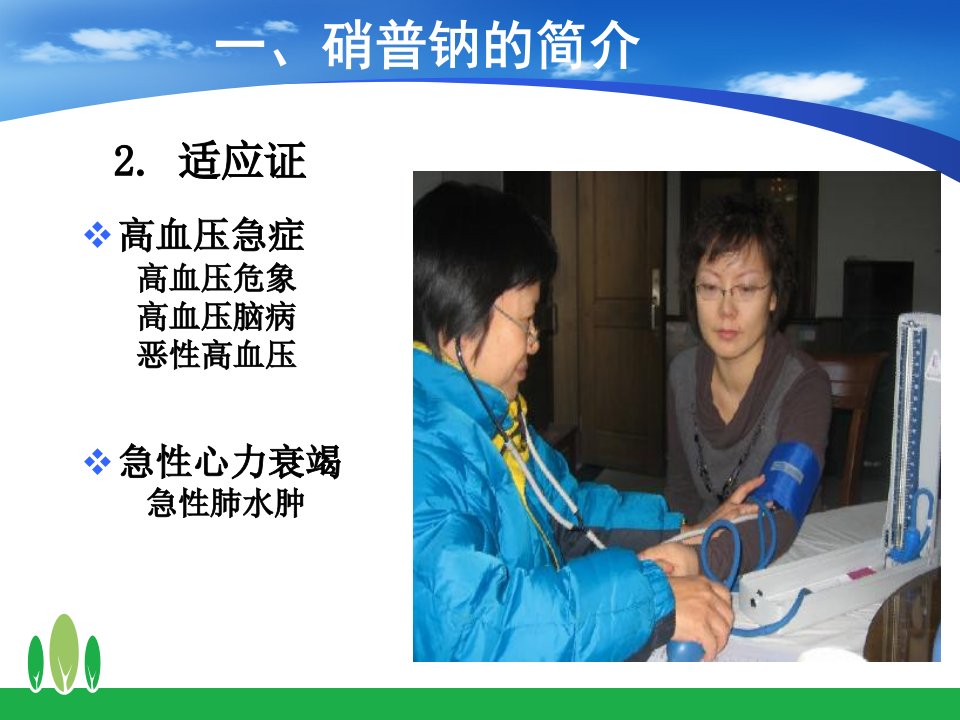 一、硝普钠的简介

2. 适应证

❖ 高血压急症
高血压危象
高血压脑病
恶性高血压

❖ 急性心力衰竭
急性肺水肿